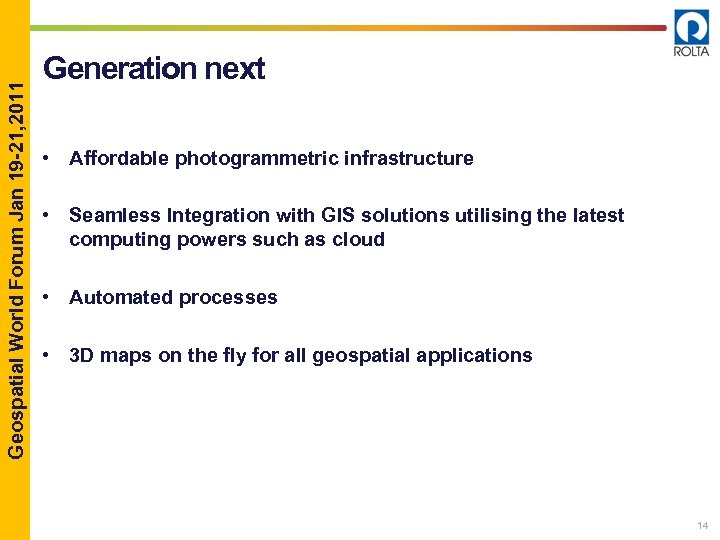 Geospatial World Forum Jan 19-21,2011

ROLTA

Generation next

• Affordable photogrammetric infrastructure

• Seamless Integration with GIS solutions utilising the latest computing powers such as cloud

• Automated processes

• 3D maps on the fly for all geospatial applications

14